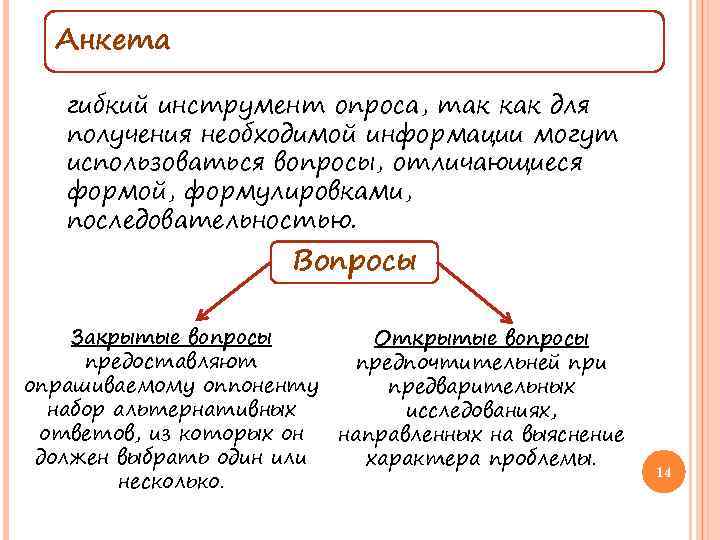 Анкета

гибкий инструмент опроса, так как для получения необходимой информации могут использоваться вопросы, отличающиеся формой, формулировками, последовательностью.

Вопросы

Закрытые вопросы предоставляют опрашиваемому оппоненту набор альтернативных ответов, из которых он должен выбрать один или несколько.

Открытые вопросы предпочтительней при предварительных исследованиях, направленных на выяснение характера проблемы.

14